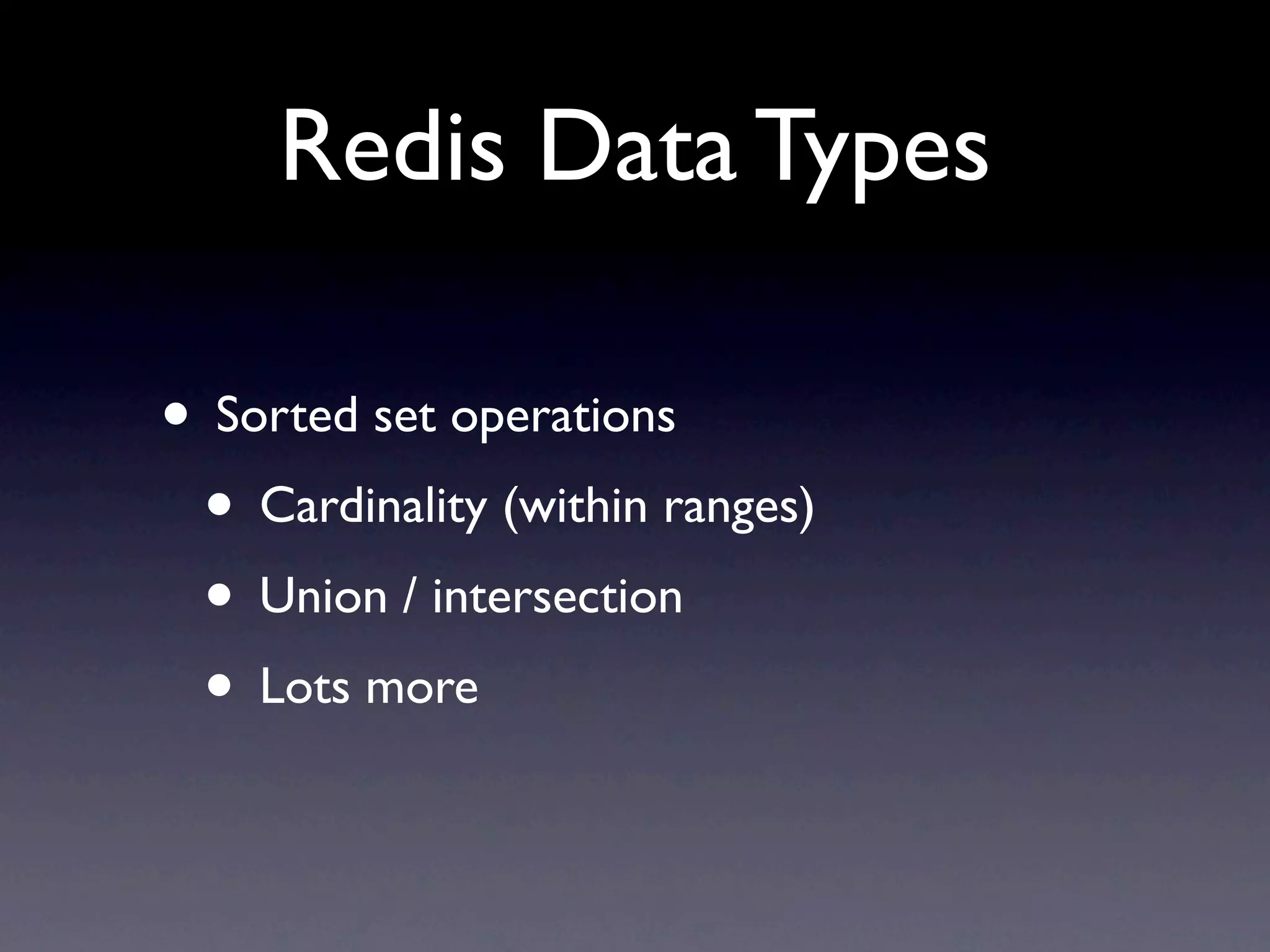 Redis Data Types

• Sorted set operations
  • Cardinality (within ranges)
  • Union / intersection
  • Lots more